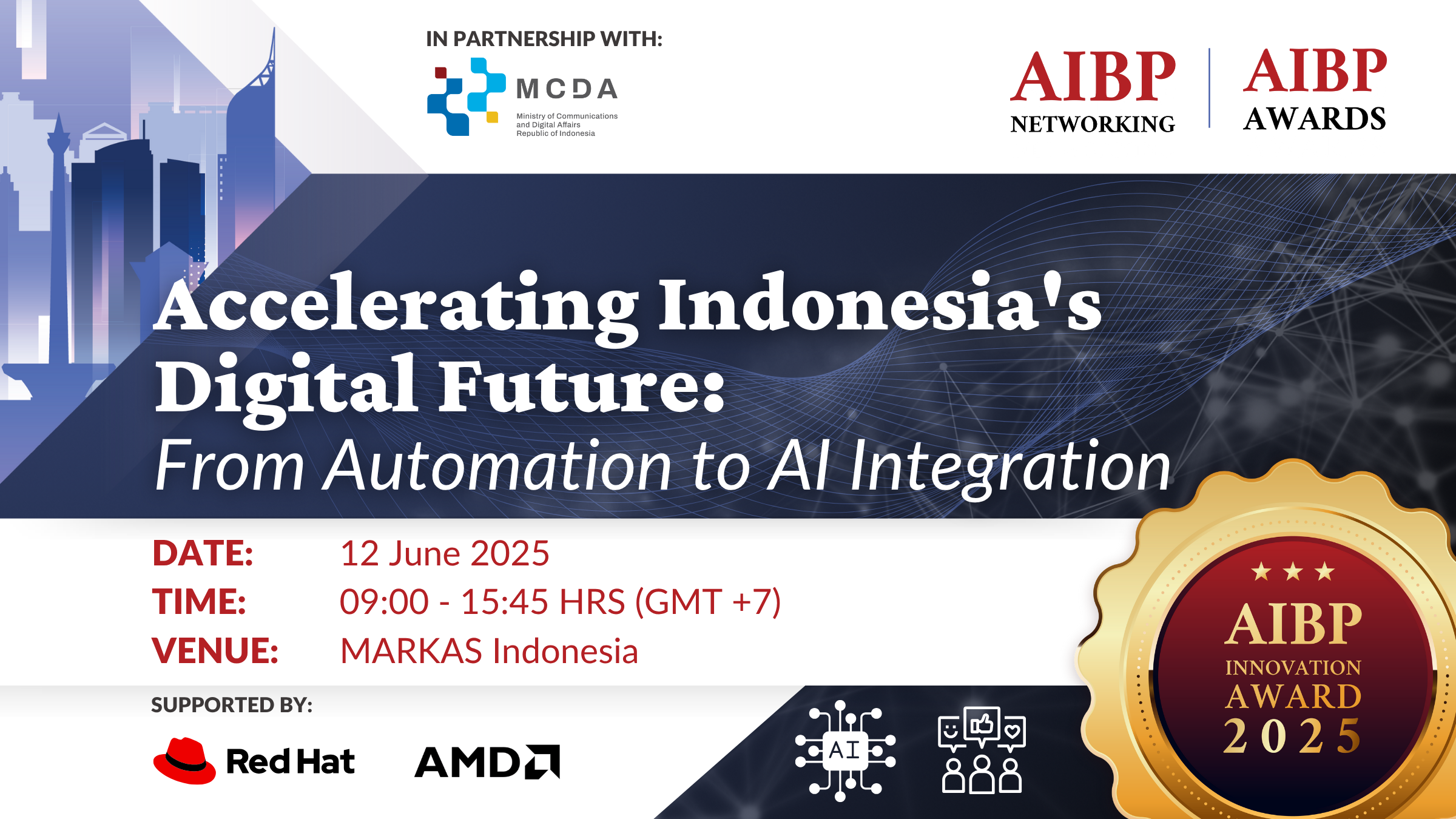 IN PARTNERSHIP WITH:

MCDA
Ministry of Communications and Digital Affairs Republic of Indonesia

AIBP NETWORKING

AIBP AWARDS

Accelerating Indonesia's Digital Future:
From Automation to AI Integration

DATE: 12 June 2025
TIME: 09:00 - 15:45 HRS (GMT +7)
VENUE: MARKAS Indonesia

SUPPORTED BY:

Red Hat

AMD

AI

AIBP
INNOVATION
AWARD
2025